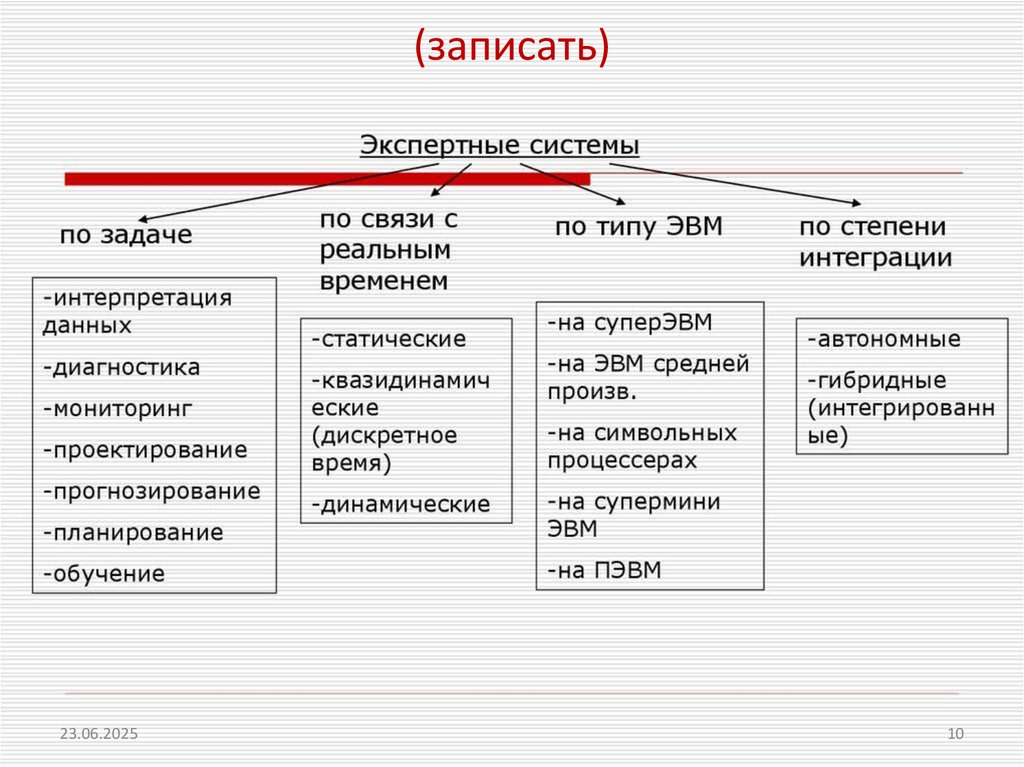 (записать)

Экспертные системы

по задаче

-интерпретация данных
-диагностика
-мониторинг
-проектирование
-прогнозирование
-планирование
-обучение

по связи с реальным временем

-статические
-квазидинамические (дискретное время)
-динамические

по типу ЭВМ

-на суперЭВМ
-на ЭВМ средней произв.
-на символьных процессерах
-на супермини ЭВМ
-на ПЭВМ

по степени интеграции

-автономные
-гибридные (интегрированные)

23.06.2025

10